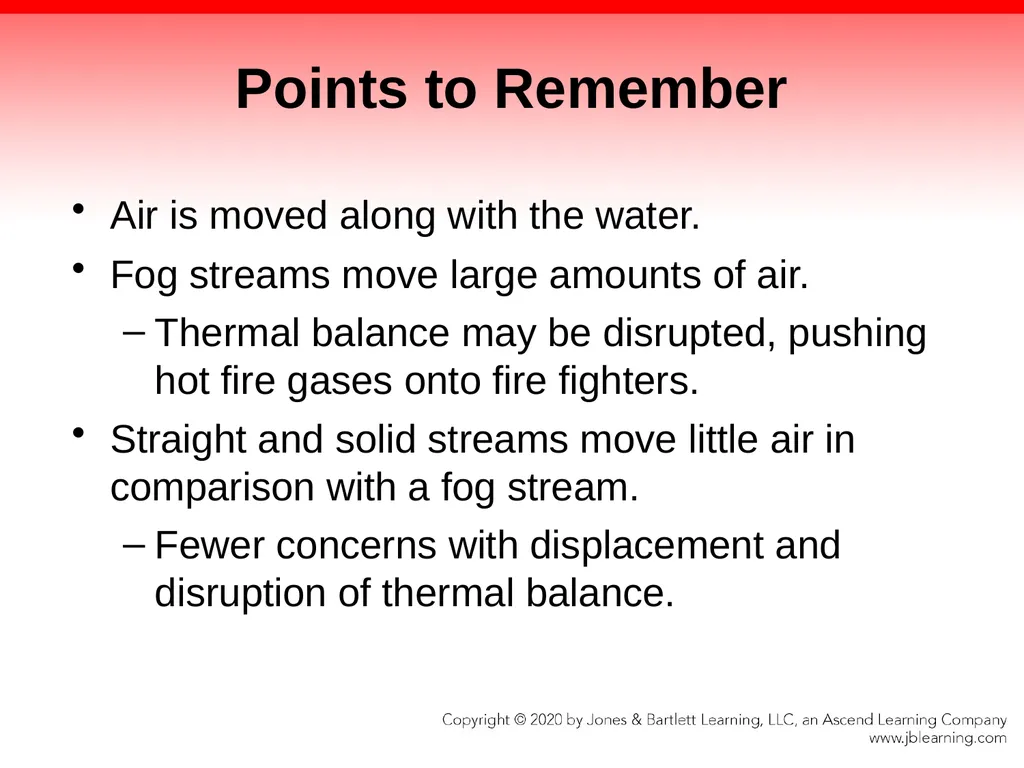 Points to Remember

• Air is moved along with the water.
• Fog streams move large amounts of air.
  – Thermal balance may be disrupted, pushing hot fire gases onto fire fighters.
• Straight and solid streams move little air in comparison with a fog stream.
  – Fewer concerns with displacement and disruption of thermal balance.

Copyright © 2020 by Jones & Bartlett Learning, LLC, an Ascend Learning Company
www.jblearning.com